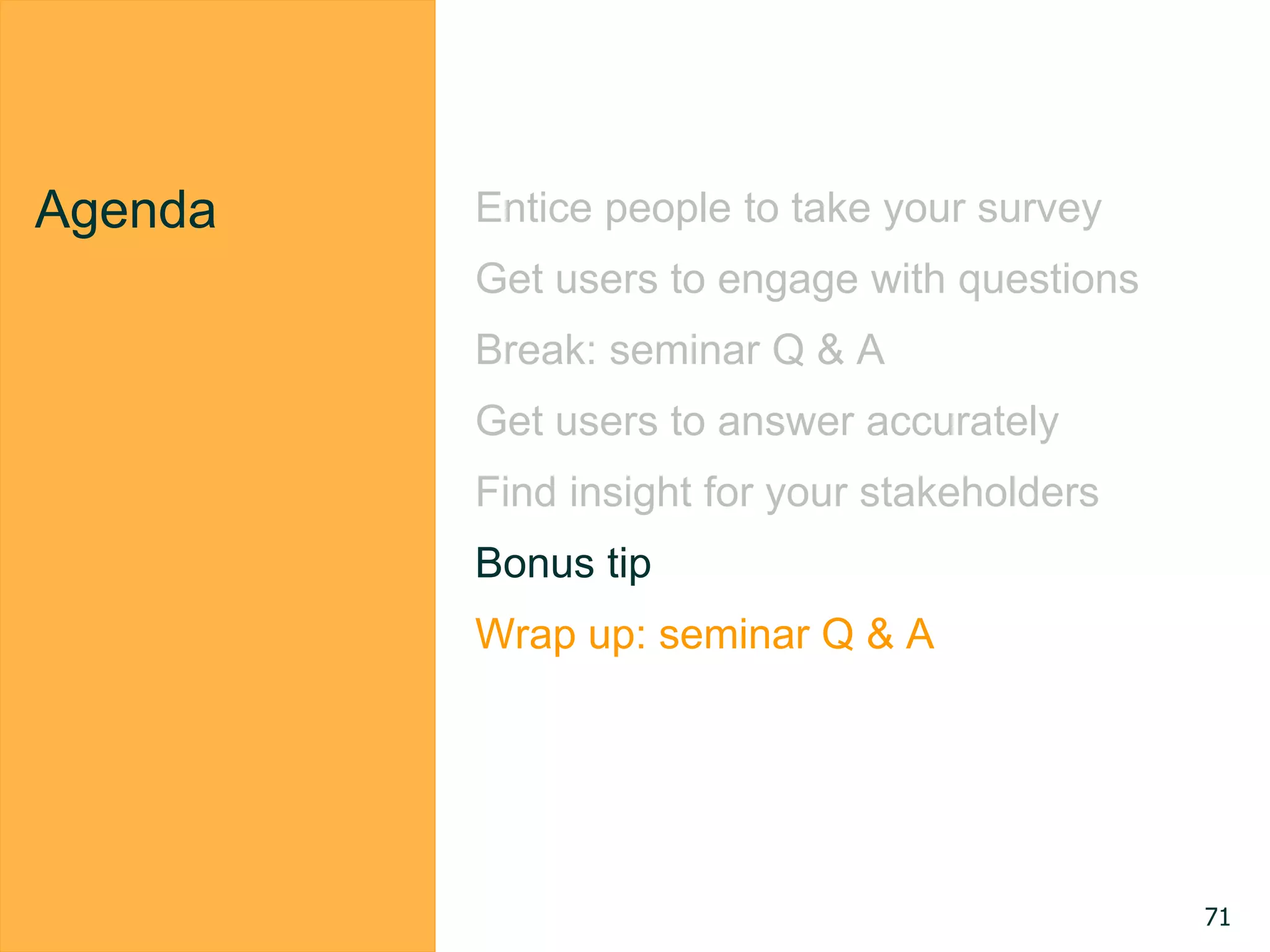 Agenda

Entice people to take your survey

Get users to engage with questions

Break: seminar Q & A

Get users to answer accurately

Find insight for your stakeholders

Bonus tip

Wrap up: seminar Q & A

71